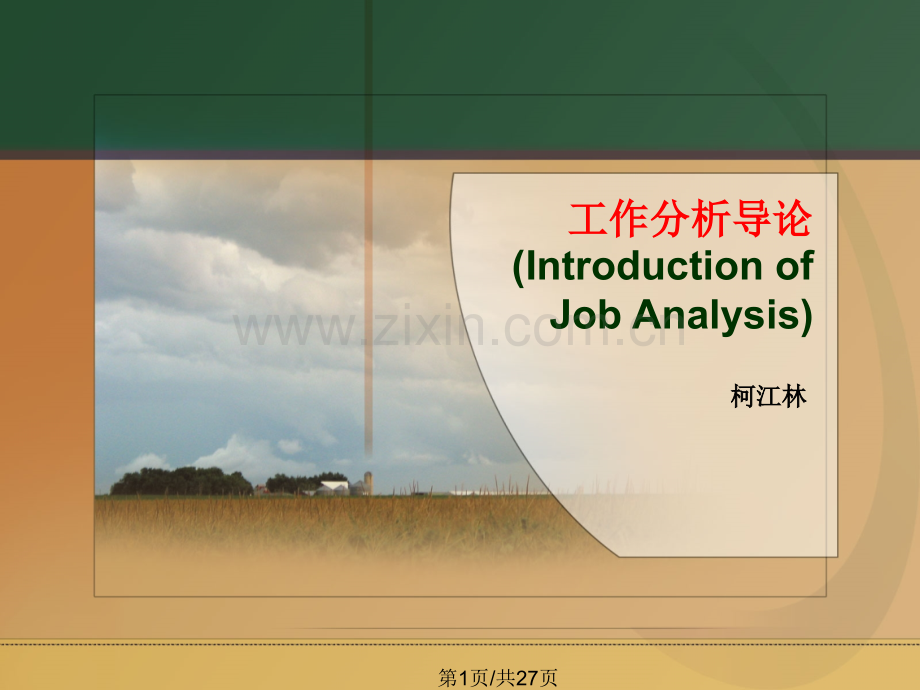 工作分析导论
(Introduction of Job Analysis)

柯江林

www.zixin.com.cn

第1页/共27页